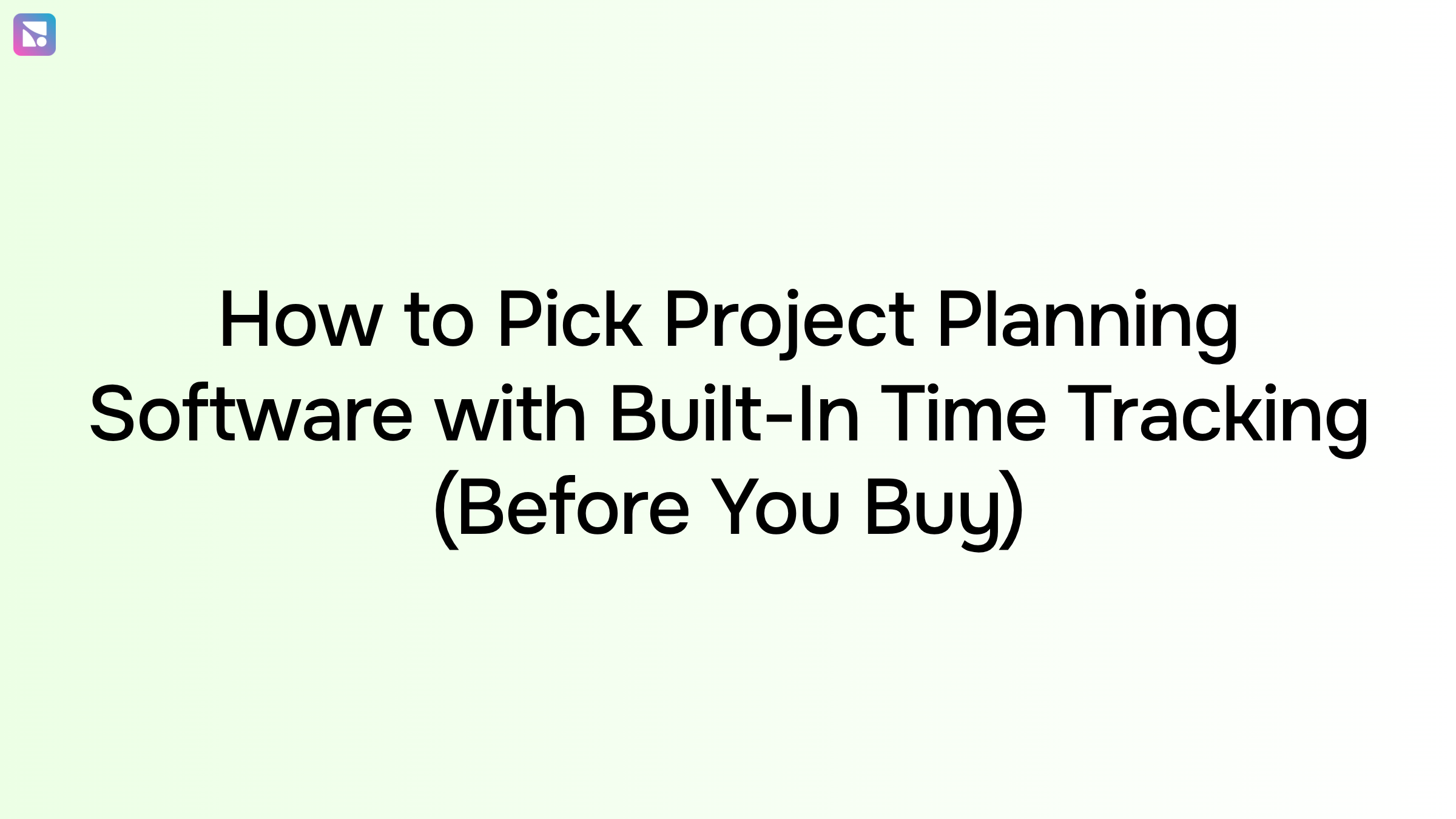 How to Pick Project Planning Software with Built-In Time Tracking (Before You Buy)